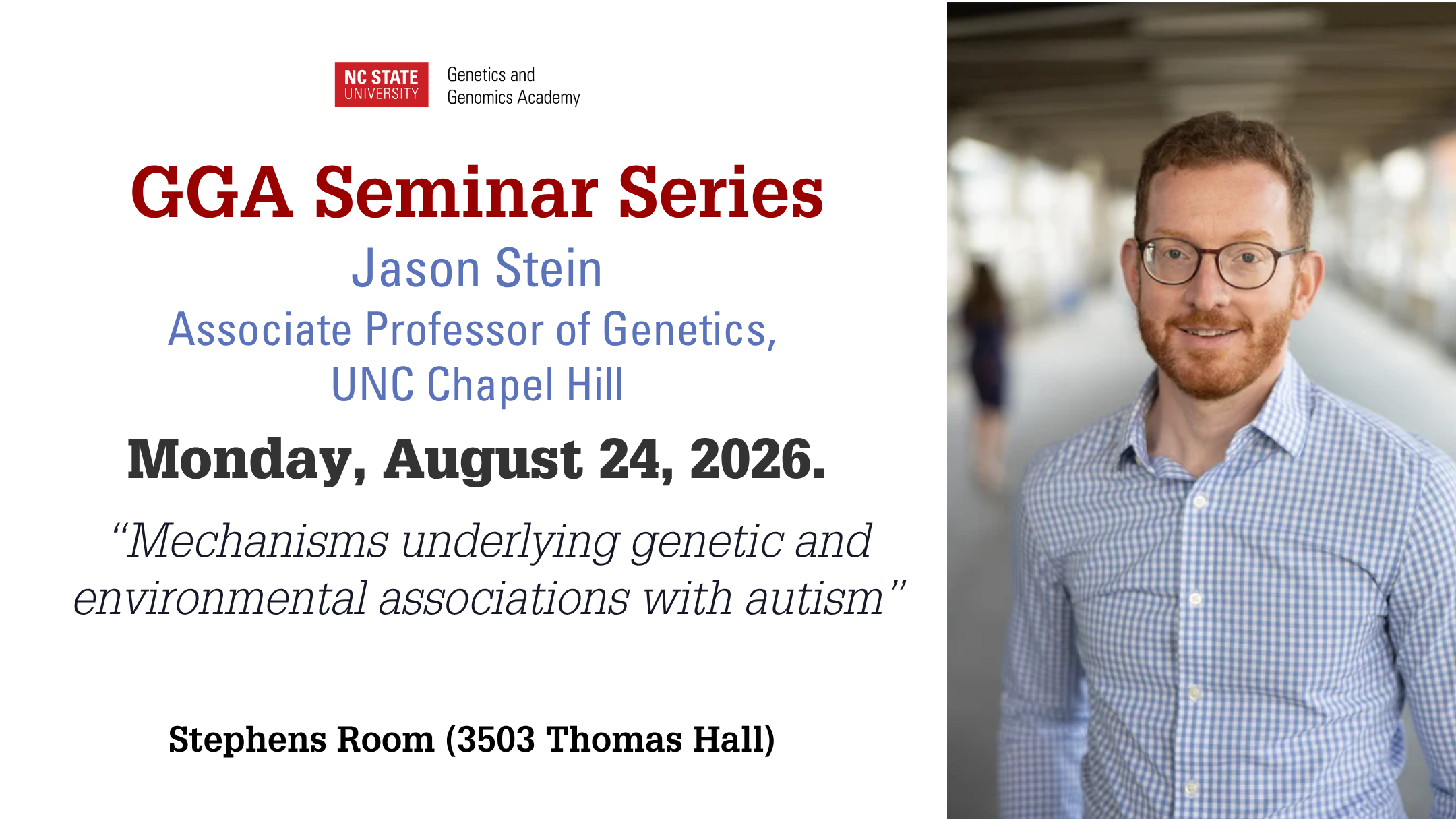 NC STATE UNIVERSITY

Genetics and Genomics Academy

GGA Seminar Series

Jason Stein

Associate Professor of Genetics, UNC Chapel Hill

Monday, August 24, 2026.

“Mechanisms underlying genetic and environmental associations with autism”

Stephens Room (3503 Thomas Hall)